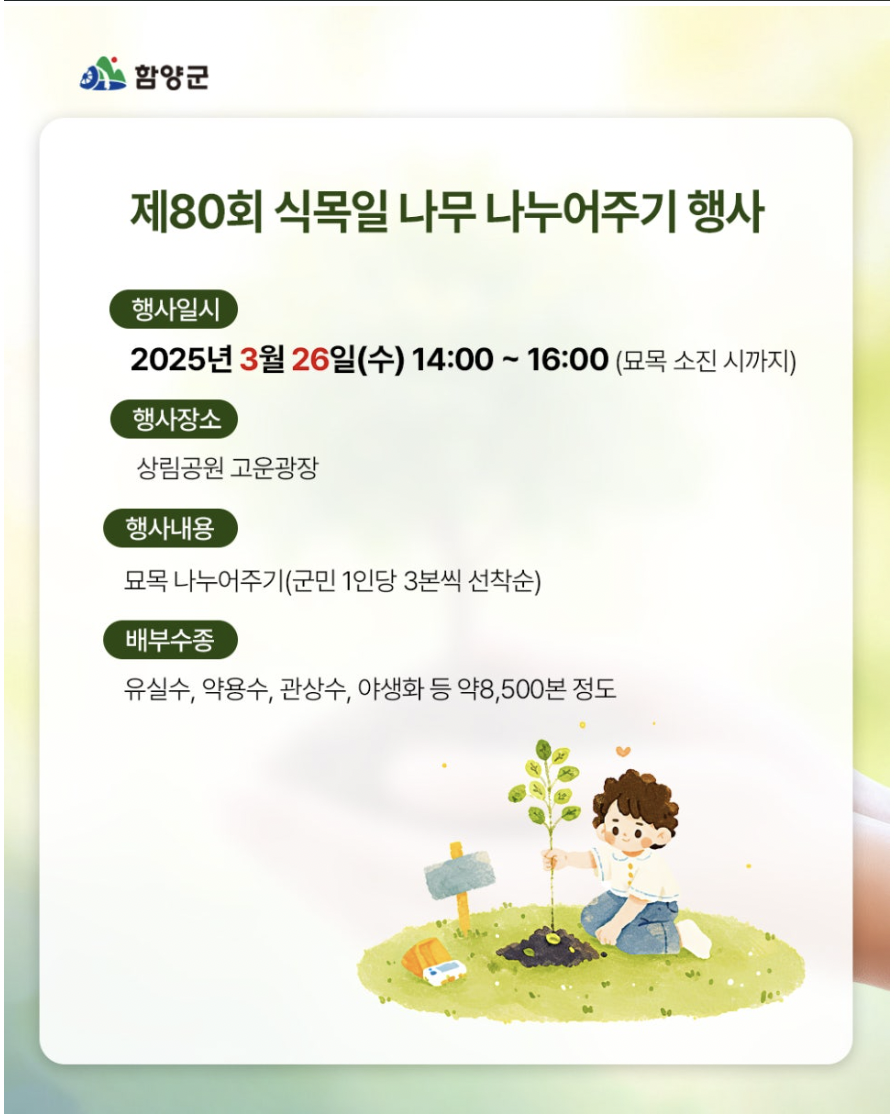 함양군

제80회 식목일 나무 나누어주기 행사

행사일시

2025년 3월 26일(수) 14:00 ~ 16:00 (묘목 소진 시까지)

행사장소

상림공원 고운광장

행사내용

묘목 나누어주기(군민 1인당 3본씩 선착순)

배부수종

유실수, 약용수, 관상수, 야생화 등 약8,500본 정도